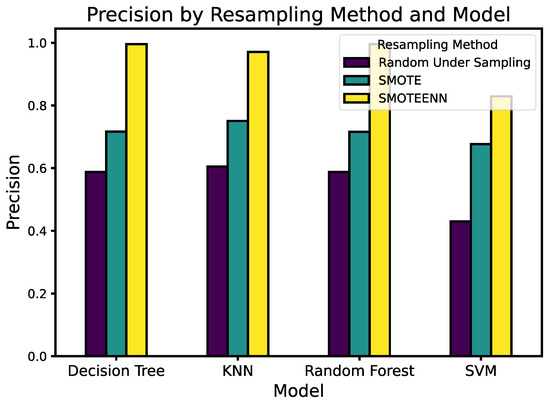 Precision by Resampling Method and Model

Resampling Method
Random Under Sampling
SMOTE
SMOTEENN

Precision

1.0
0.8
0.6
0.4
0.2
0.0

Decision Tree
KNN
Random Forest
SVM

Model